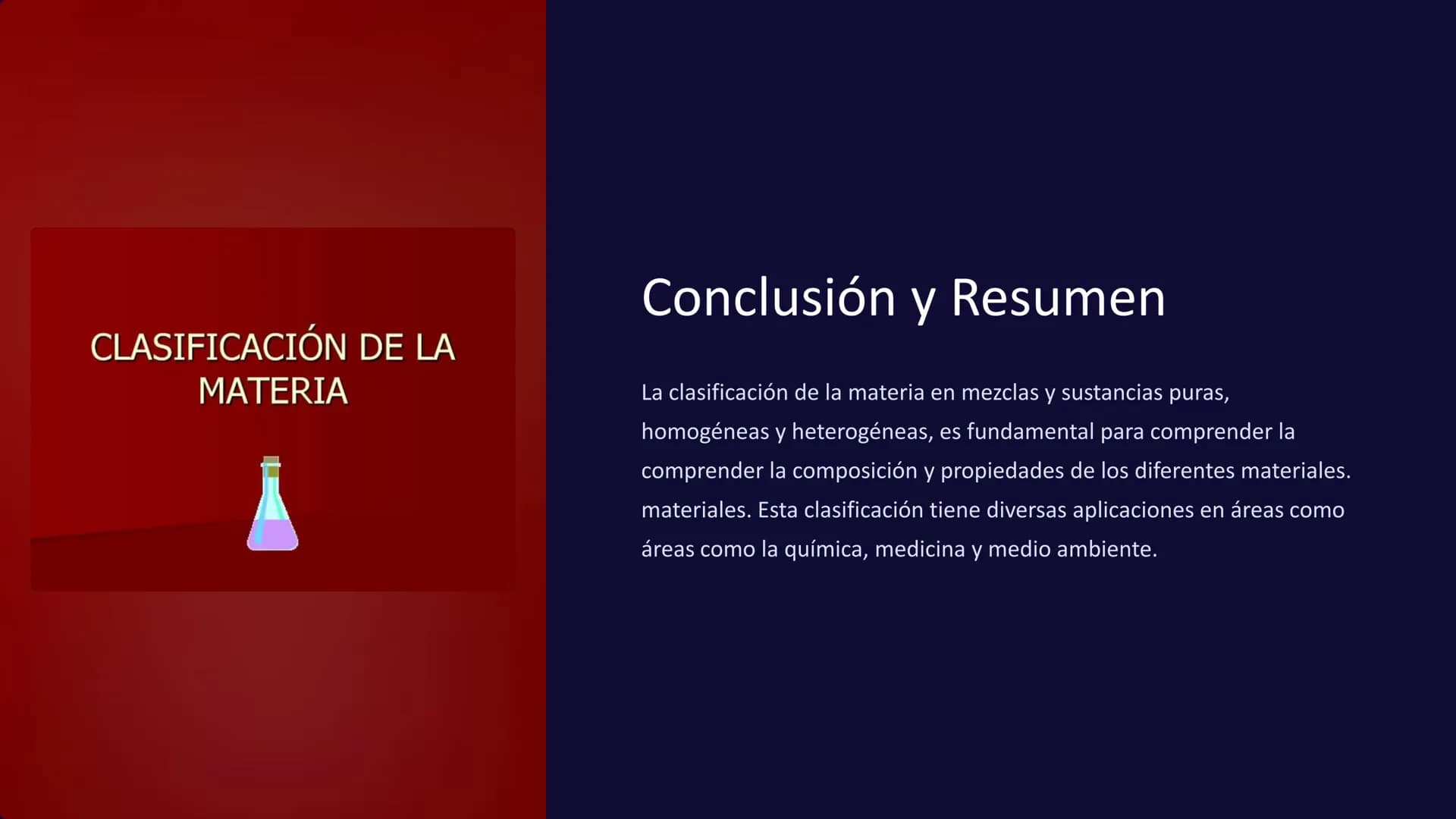 CLASIFICACIÓN DE LA MATERIA

Conclusión y Resumen

La clasificación de la materia en mezclas y sustancias puras, homogéneas y heterogéneas, es fundamental para comprender la comprender la composición y propiedades de los diferentes materiales. materiales. Esta clasificación tiene diversas aplicaciones en áreas como áreas como la química, medicina y medio ambiente.